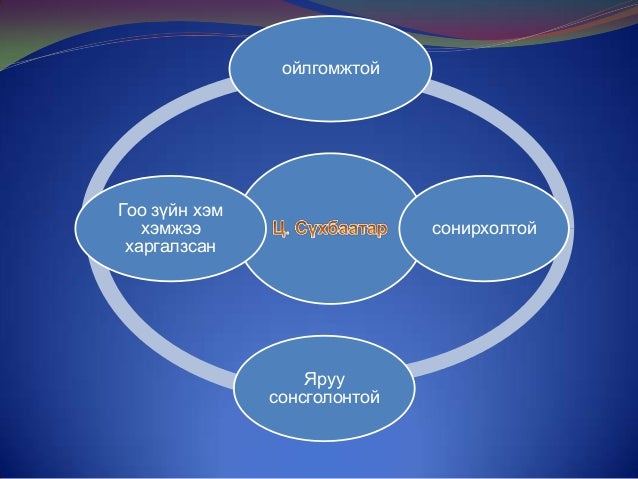 ойлгомжтой

Гоо зүйн хэм хэмжээ харгалзсан

Ц. Сүхбаатар

сонирхолтой

Яруу сонсголонтой